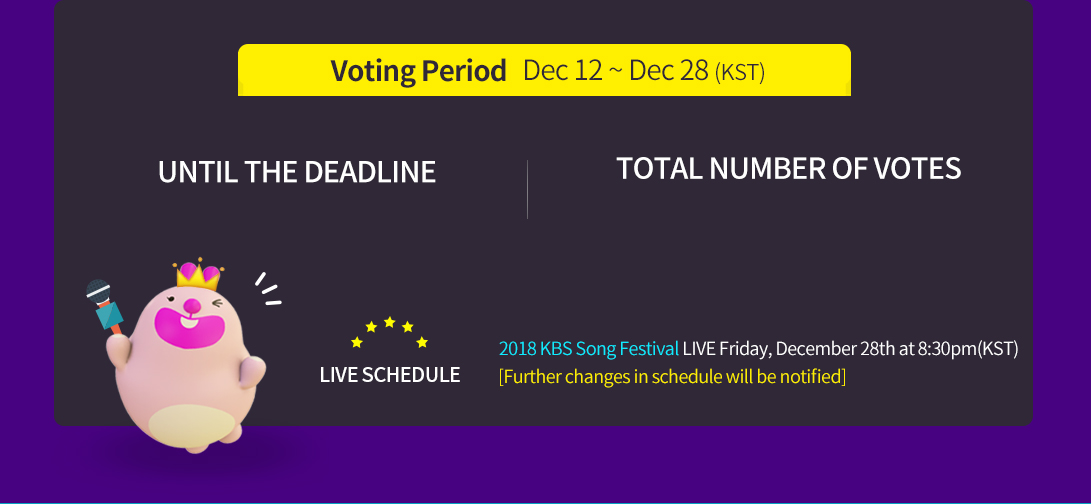 Voting Period Dec 12 ~ Dec 28 (KST)

UNTIL THE DEADLINE

TOTAL NUMBER OF VOTES

LIVE SCHEDULE

2018 KBS Song Festival LIVE Friday, December 28th at 8:30pm(KST)
[Further changes in schedule will be notified]